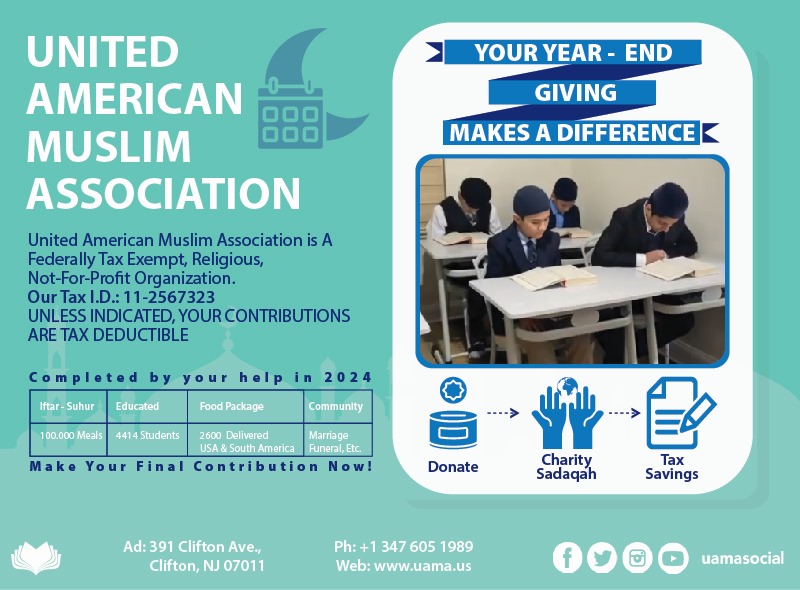 UNITED AMERICAN MUSLIM ASSOCIATION

United American Muslim Association is A Federally Tax Exempt, Religious, Not-For-Profit Organization.
Our Tax I.D.: 11-2567323
UNLESS INDICATED, YOUR CONTRIBUTIONS ARE TAX DEDUCTIBLE

Completed by your help in 2024

| Iftar - Suhur | Educated | Food Package | Community |
|---|---|---|---|
| 100.000 Meals | 4414 Students | 2600 Delivered USA & South America | Marriage Funeral, Etc. |

Make Your Final Contribution Now!

YOUR YEAR - END GIVING MAKES A DIFFERENCE

Donate
Charity Sadaqah
Tax Savings

Ad: 391 Clifton Ave., Clifton, NJ 07011
Ph: +1 347 605 1989
Web: www.uama.us
uamasocial